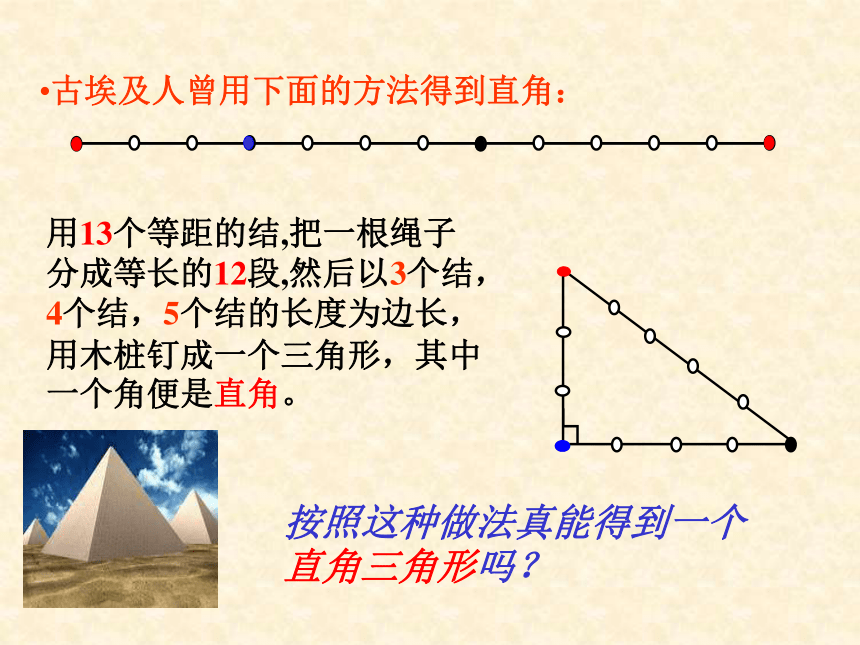 •古埃及人曾用下面的方法得到直角：

用13个等距的结,把一根绳子分成等长的12段,然后以3个结，4个结，5个结的长度为边长，用木桩钉成一个三角形，其中一个角便是直角。

按照这种做法真能得到一个直角三角形吗？